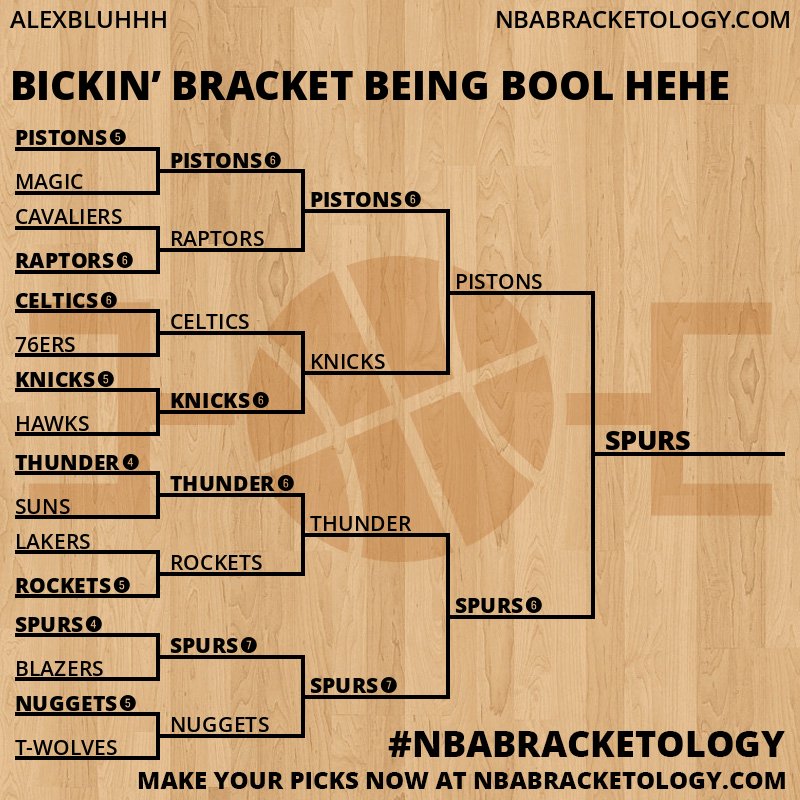 ALEXBLUHHH
NBABRACKETOLOGY.COM

BICKIN' BRACKET BEING BOOL HEHE

PISTONS 5
MAGIC
CAVALIERS
RAPTORS 6
CELTICS 6
76ERS
KNICKS 5
HAWKS
THUNDER 4
SUNS
LAKERS
ROCKETS 5
SPURS 4
BLAZERS
NUGGETS 5
T-WOLVES

PISTONS 6
RAPTORS
CELTICS
KNICKS 6
THUNDER 6
ROCKETS
SPURS 7
NUGGETS

PISTONS 6
KNICKS
THUNDER
SPURS 7

PISTONS
SPURS 6

SPURS

#NBABRACKETOLOGY
MAKE YOUR PICKS NOW AT NBABRACKETOLOGY.COM